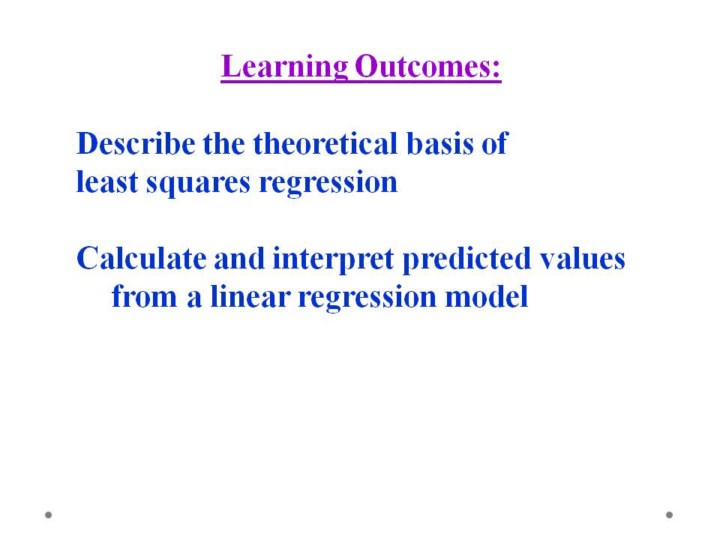 Learning Outcomes:

Describe the theoretical basis of least squares regression

Calculate and interpret predicted values from a linear regression model